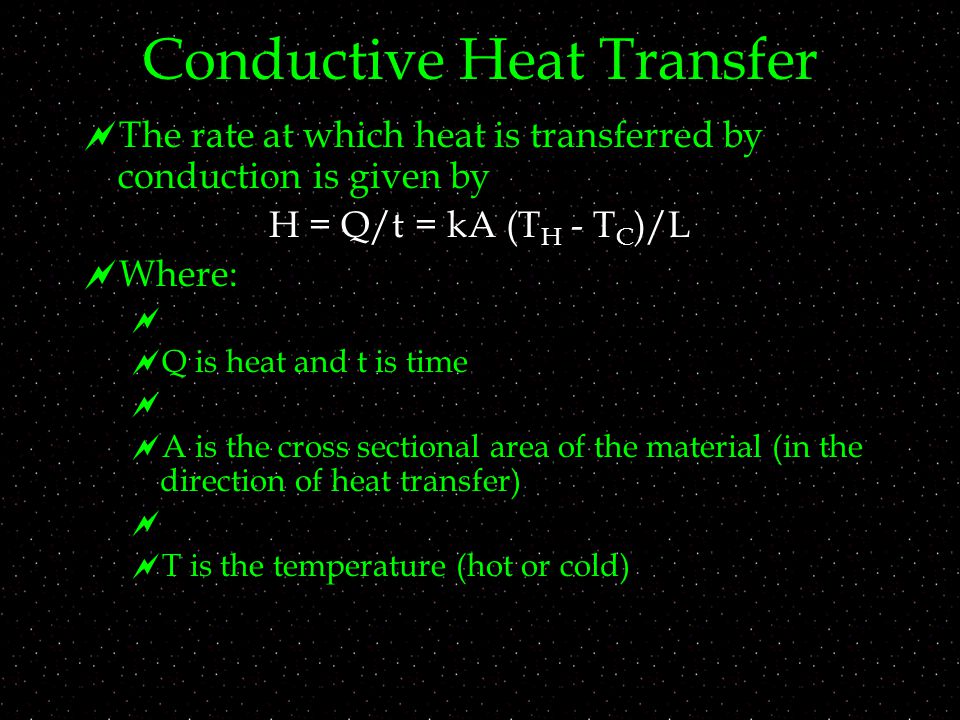 Conductive Heat Transfer

The rate at which heat is transferred by conduction is given by

$H = Q/t = kA (T_H - T_C)/L$

Where:

Q is heat and t is time

A is the cross sectional area of the material (in the direction of heat transfer)

T is the temperature (hot or cold)